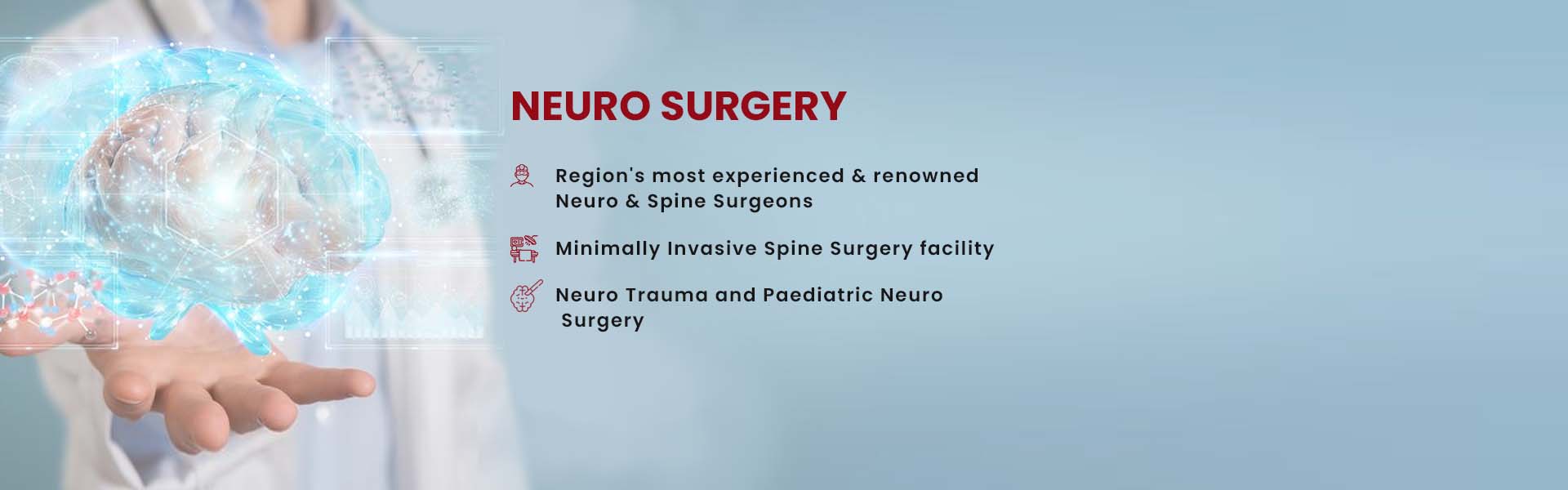 NEURO SURGERY

Region's most experienced & renowned Neuro & Spine Surgeons

Minimally Invasive Spine Surgery facility

Neuro Trauma and Paediatric Neuro Surgery